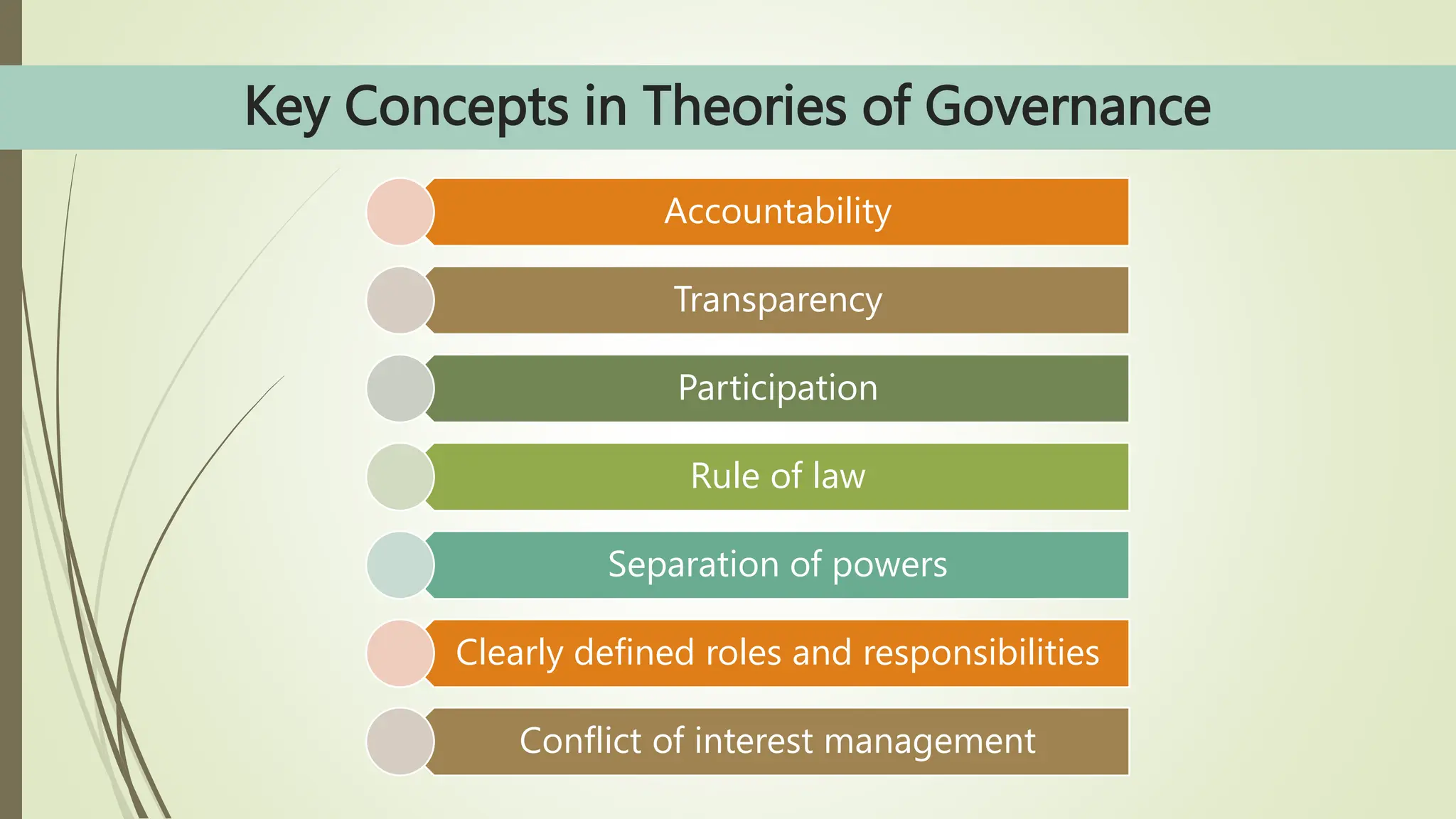 Key Concepts in Theories of Governance

Accountability

Transparency

Participation

Rule of law

Separation of powers

Clearly defined roles and responsibilities

Conflict of interest management